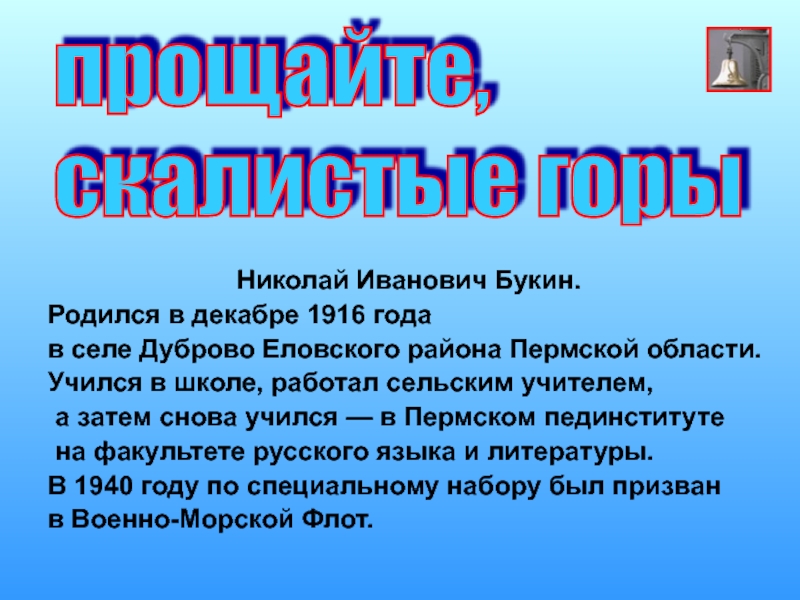 прощайте,
скалистые горы

Николай Иванович Букин.
Родился в декабре 1916 года
в селе Дуброво Еловского района Пермской области.
Учился в школе, работал сельским учителем,
а затем снова учился — в Пермском пединституте
на факультете русского языка и литературы.
В 1940 году по специальному набору был призван
в Военно-Морской Флот.